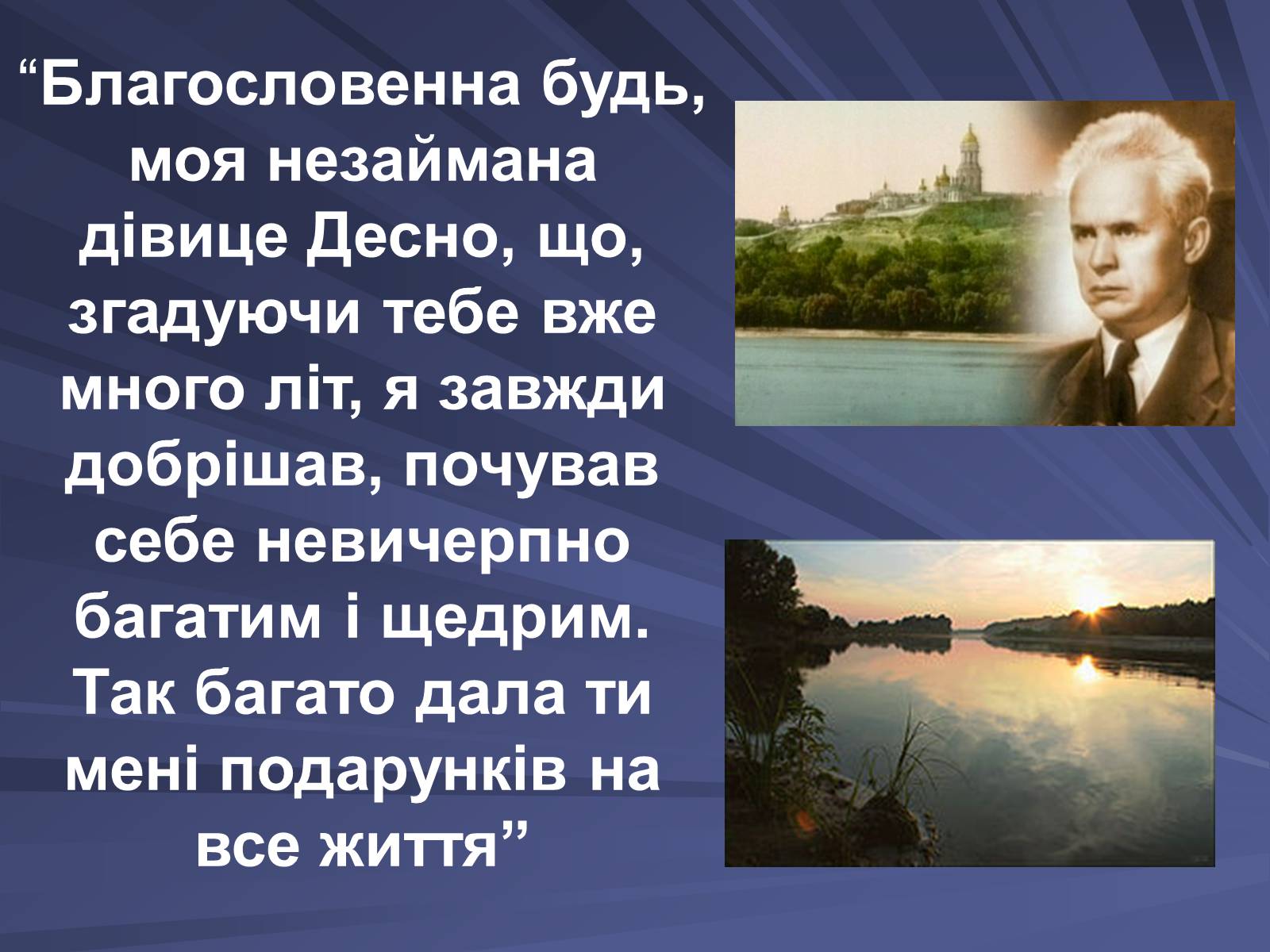 “Благословенна будь, моя незаймана дівице Десно, що, згадуючи тебе вже много літ, я завжди добрішав, почував себе невичерпно багатим і щедрим. Так багато дала ти мені подарунків на все життя”